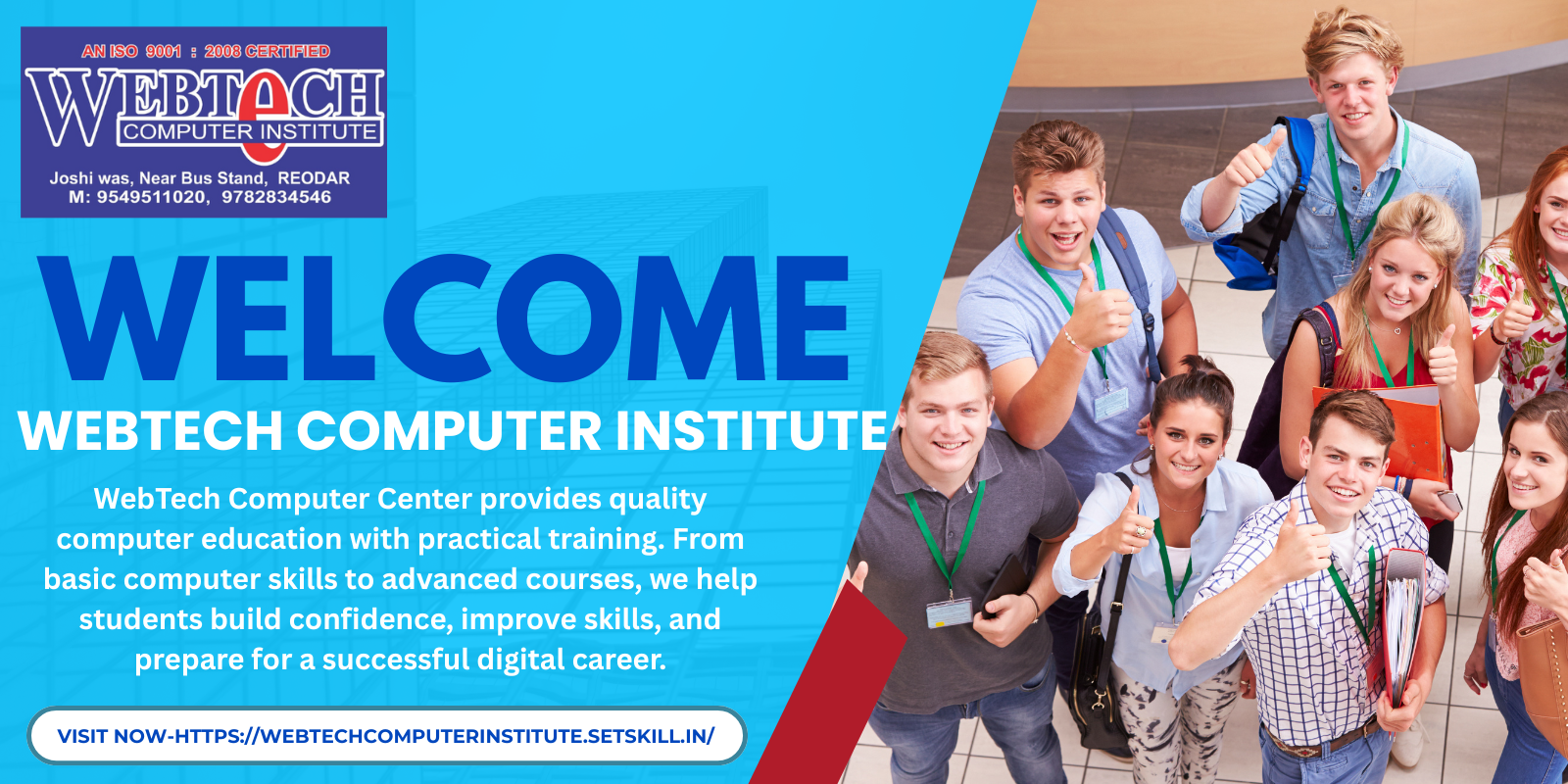 AN ISO 9001 : 2008 CERTIFIED
WEBTeCH
COMPUTER INSTITUTE
Joshi was, Near Bus Stand, REODAR
M: 9549511020, 9782834546

WELCOME

WEBTECH COMPUTER INSTITUTE

WebTech Computer Center provides quality computer education with practical training. From basic computer skills to advanced courses, we help students build confidence, improve skills, and prepare for a successful digital career.

VISIT NOW-HTTPS://WEBTECHCOMPUTERINSTITUTE.SETSKILL.IN/